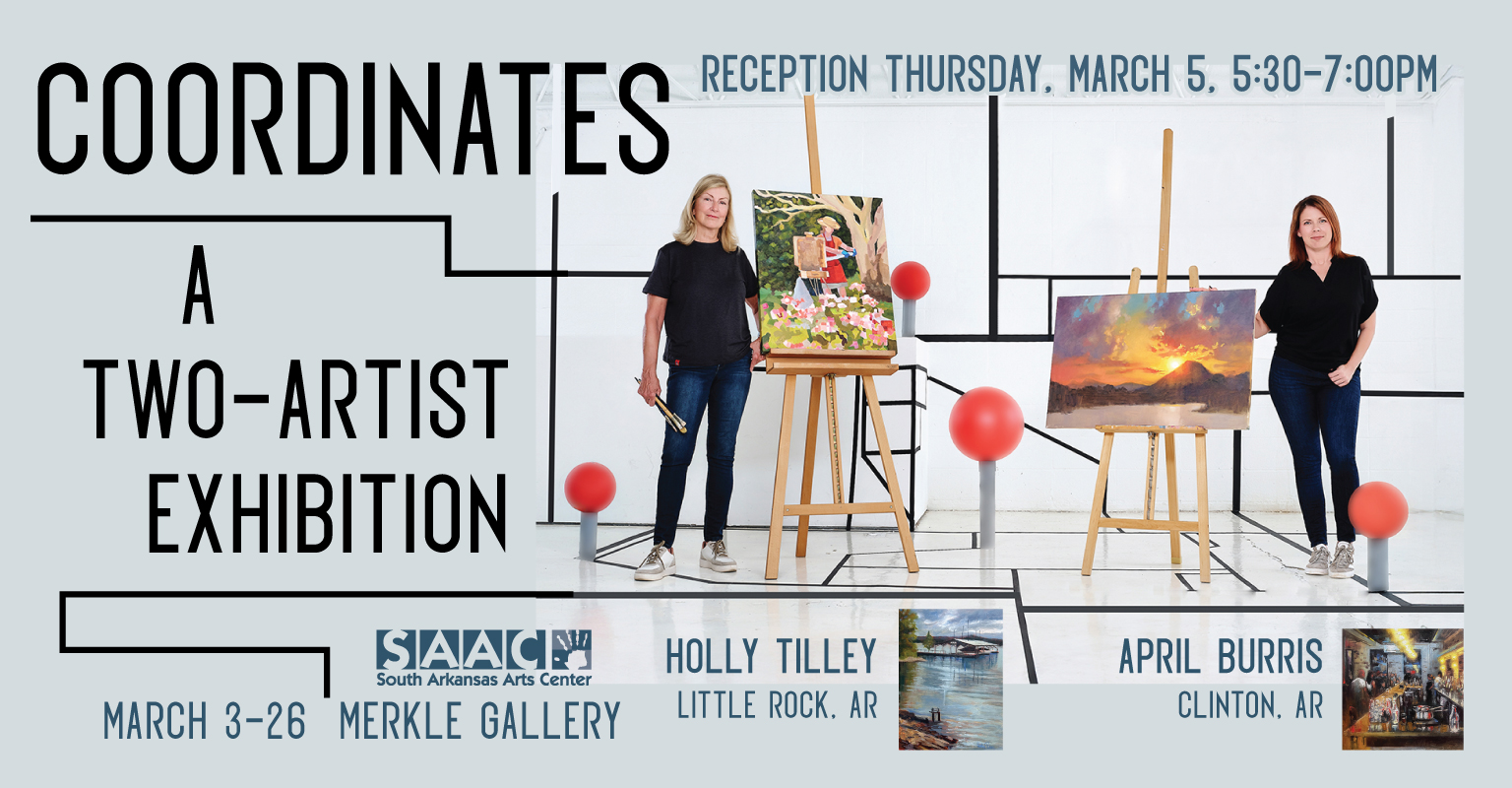 COORDINATES

RECEPTION THURSDAY, MARCH 5, 5:30-7:00PM

A
TWO-ARTIST
EXHIBITION

SAAC
South Arkansas Arts Center

MARCH 3-26 MERKLE GALLERY

HOLLY TILLEY
LITTLE ROCK, AR

APRIL BURRIS
CLINTON, AR